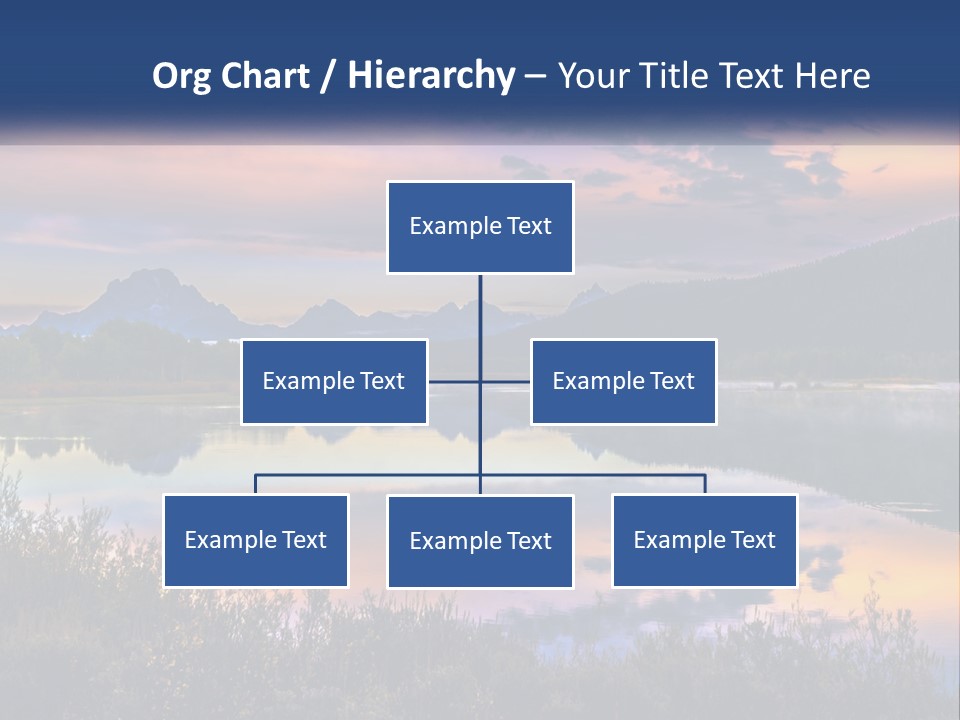 Org Chart / Hierarchy – Your Title Text Here

Example Text

Example Text

Example Text

Example Text

Example Text

Example Text